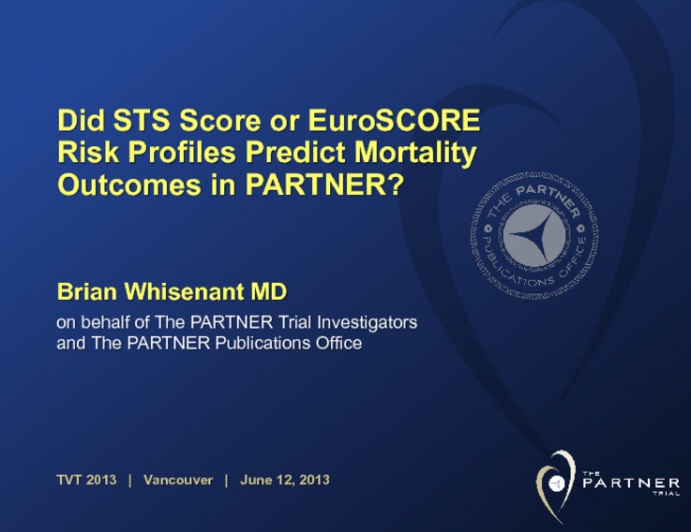 Did STS Score or EuroSCORE Risk Profiles Predict Mortality Outcomes in PARTNER?

THE PARTNER PUBLICATIONS OFFICE

Brian Whisenant MD

on behalf of The PARTNER Trial Investigators and The PARTNER Publications Office

TVT 2013 | Vancouver | June 12, 2013

THE PARTNER TRIAL